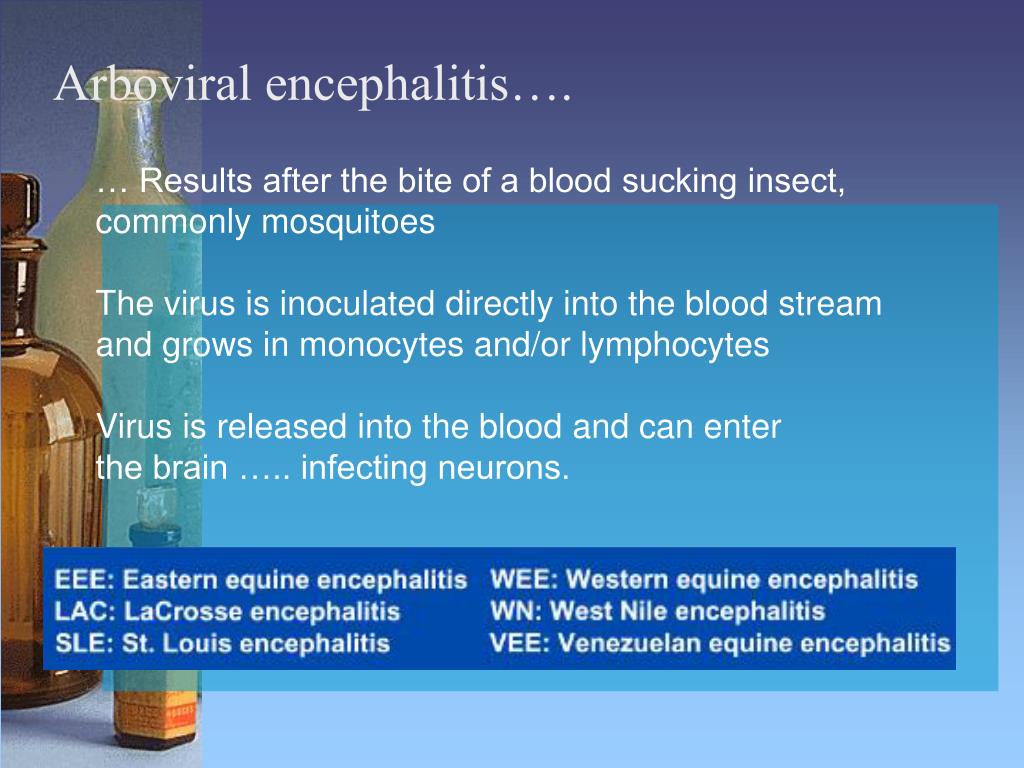 Arboviral encephalitis….

… Results after the bite of a blood sucking insect, commonly mosquitoes

The virus is inoculated directly into the blood stream and grows in monocytes and/or lymphocytes

Virus is released into the blood and can enter the brain ….. infecting neurons.

EEE: Eastern equine encephalitis
LAC: LaCrosse encephalitis
SLE: St. Louis encephalitis

WEE: Western equine encephalitis
WN: West Nile encephalitis
VEE: Venezuelan equine encephalitis